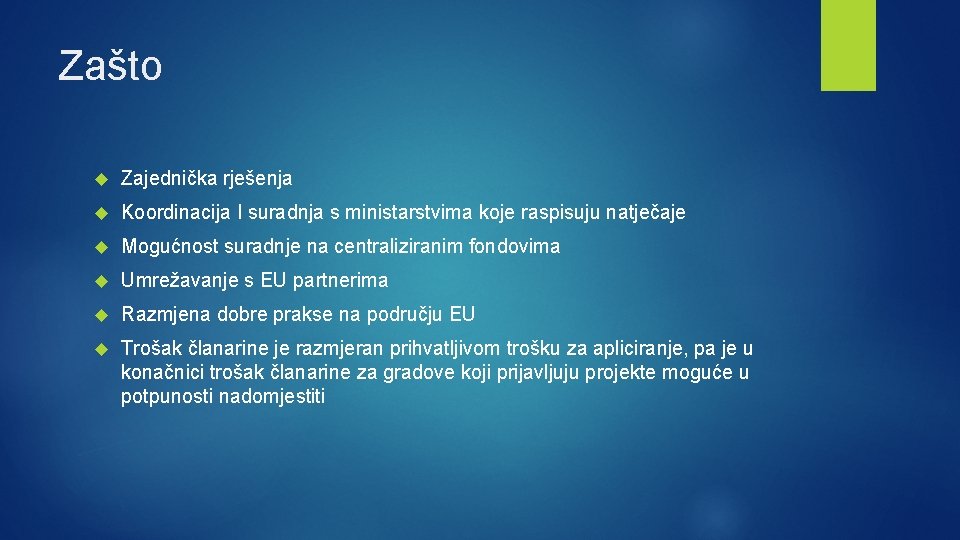 Zašto

Zajednička rješenja

Koordinacija I suradnja s ministarstvima koje raspisuju natječaje

Mogućnost suradnje na centraliziranim fondovima

Umrežavanje s EU partnerima

Razmjena dobre prakse na području EU

Trošak članarine je razmjeran prihvatljivom trošku za apliciranje, pa je u konačnici trošak članarine za gradove koji prijavljuju projekte moguće u potpunosti nadomjestiti